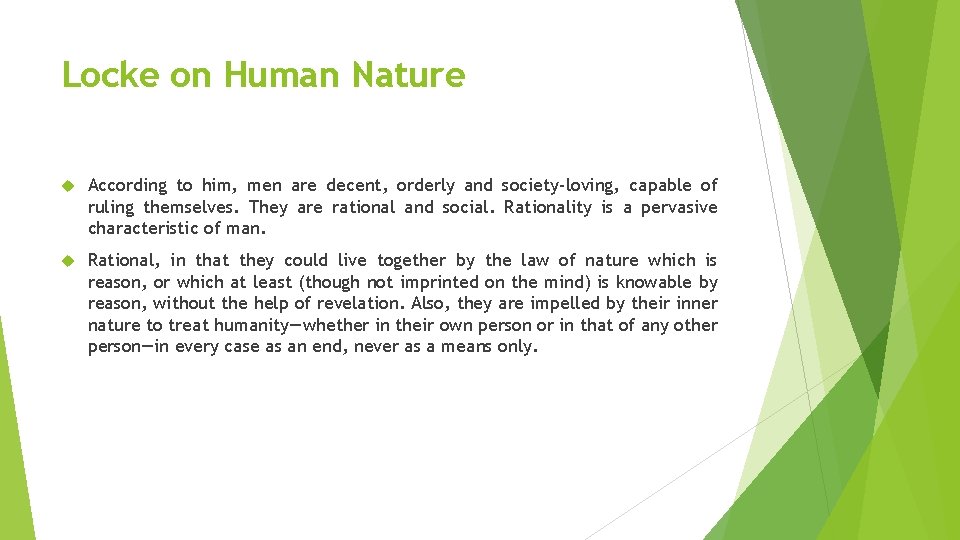 Locke on Human Nature

According to him, men are decent, orderly and society-loving, capable of ruling themselves. They are rational and social. Rationality is a pervasive characteristic of man.

Rational, in that they could live together by the law of nature which is reason, or which at least (though not imprinted on the mind) is knowable by reason, without the help of revelation. Also, they are impelled by their inner nature to treat humanity—whether in their own person or in that of any other person—in every case as an end, never as a means only.